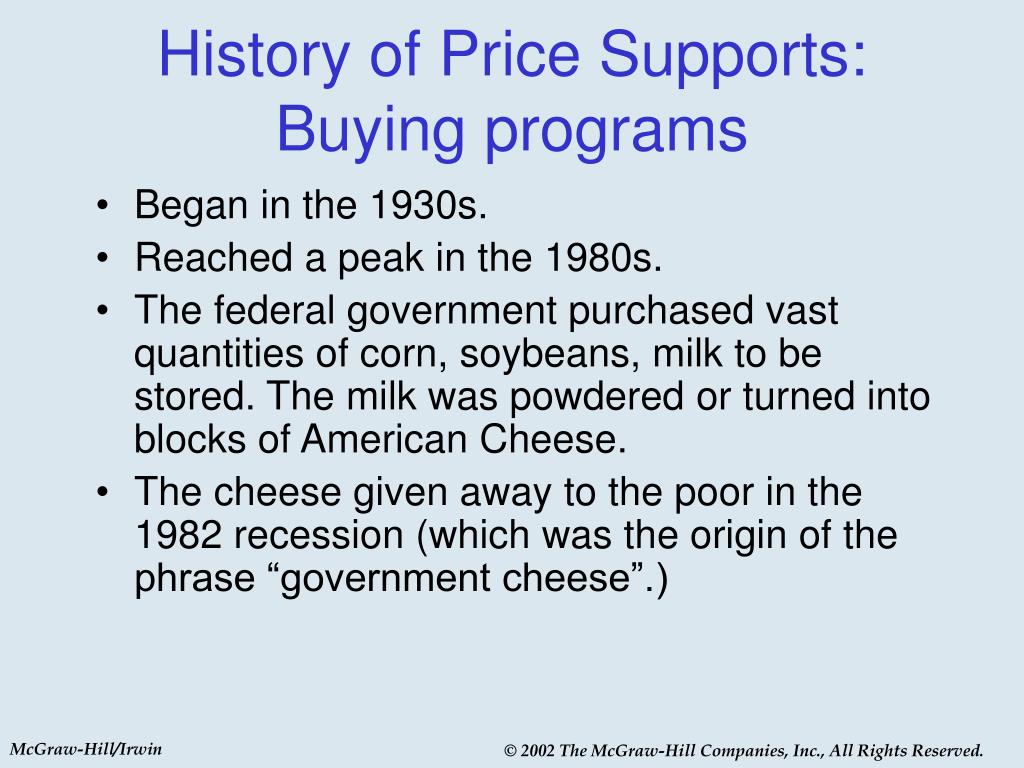 History of Price Supports: Buying programs

• Began in the 1930s.
• Reached a peak in the 1980s.
• The federal government purchased vast quantities of corn, soybeans, milk to be stored. The milk was powdered or turned into blocks of American Cheese.
• The cheese given away to the poor in the 1982 recession (which was the origin of the phrase “government cheese”.)

McGraw-Hill/Irwin

© 2002 The McGraw-Hill Companies, Inc., All Rights Reserved.